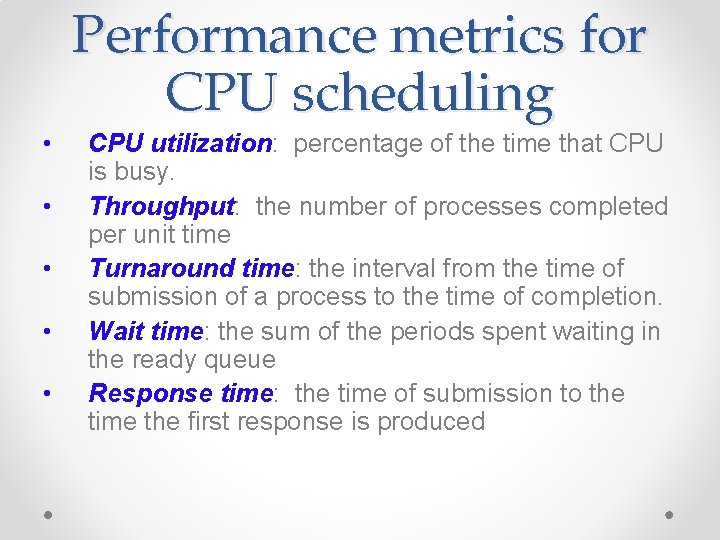 Performance metrics for CPU scheduling

• CPU utilization: percentage of the time that CPU is busy.
• Throughput: the number of processes completed per unit time
• Turnaround time: the interval from the time of submission of a process to the time of completion.
• Wait time: the sum of the periods spent waiting in the ready queue
• Response time: the time of submission to the time the first response is produced